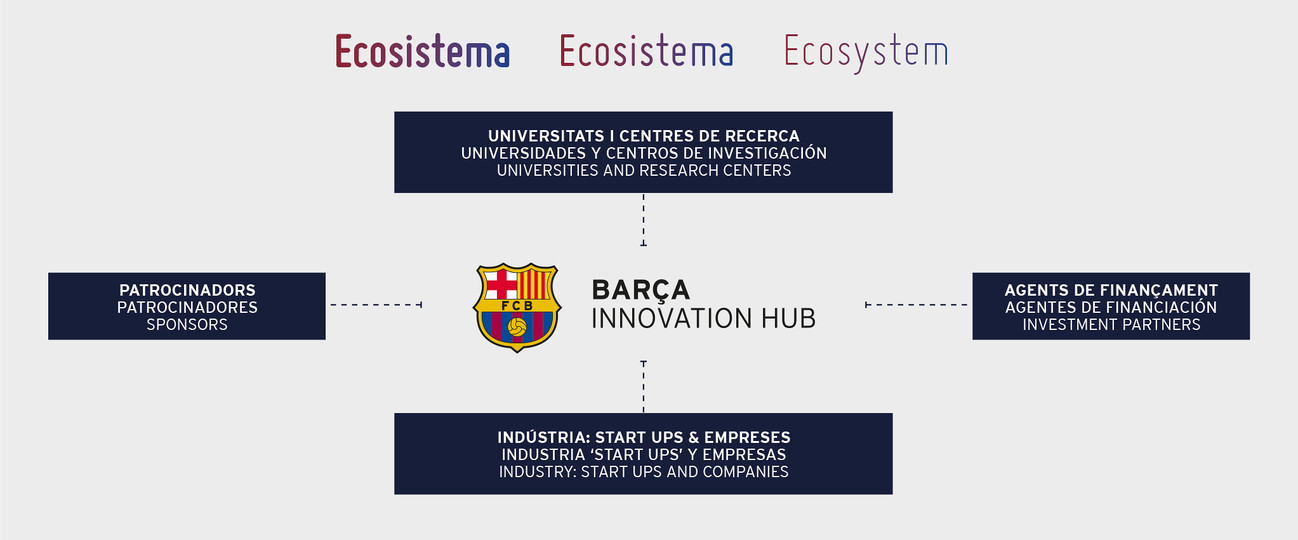 Ecosistema Ecosistema Ecosystem

UNIVERSITATS I CENTRES DE RECERCA
UNIVERSIDADES Y CENTROS DE INVESTIGACIÓN
UNIVERSITIES AND RESEARCH CENTERS

PATROCINADORS
PATROCINADORES
SPONSORS

FCB

BARÇA
INNOVATION HUB

AGENTS DE FINANÇAMENT
AGENTES DE FINANCIACIÓN
INVESTMENT PARTNERS

INDÚSTRIA: START UPS & EMPRESES
INDUSTRIA 'START UPS' Y EMPRESAS
INDUSTRY: START UPS AND COMPANIES